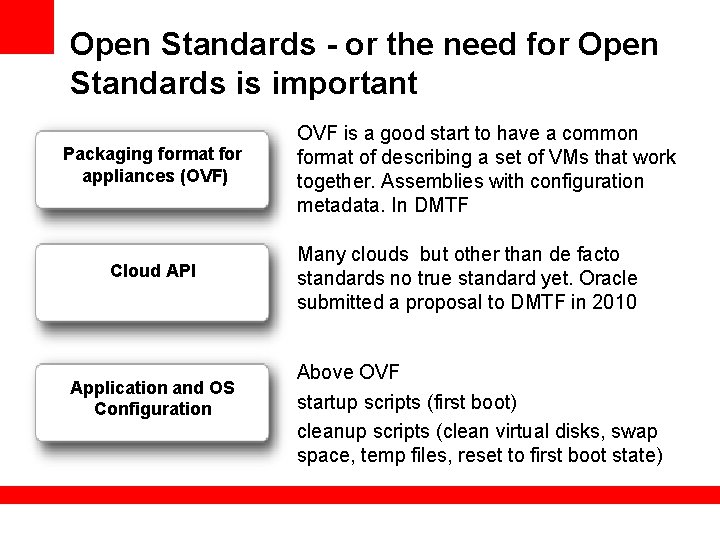 Open Standards - or the need for Open Standards is important

Packaging format for appliances (OVF)

OVF is a good start to have a common format of describing a set of VMs that work together. Assemblies with configuration metadata. In DMTF

Cloud API

Many clouds  but other than de facto standards no true standard yet. Oracle submitted a proposal to DMTF in 2010

Application and OS Configuration

Above OVF

startup scripts (first boot)

cleanup scripts (clean virtual disks, swap space, temp files, reset to first boot state)